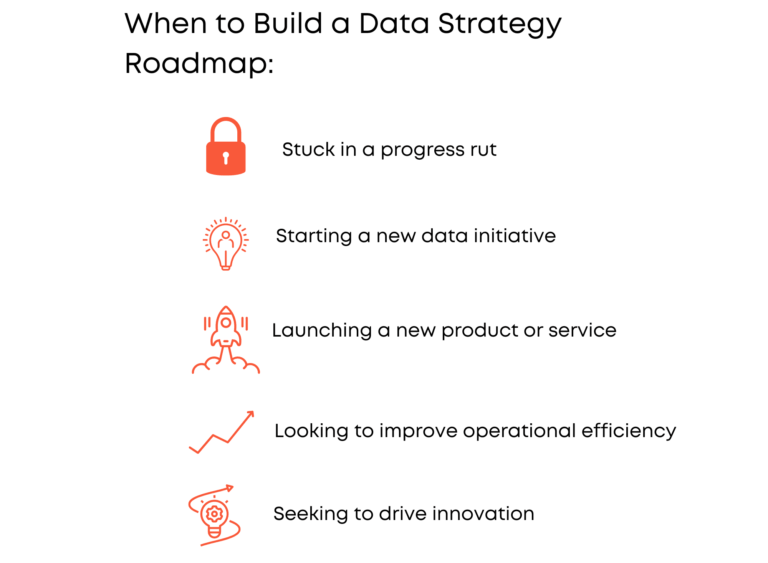 When to Build a Data Strategy Roadmap:

Stuck in a progress rut

Starting a new data initiative

Launching a new product or service

Looking to improve operational efficiency

Seeking to drive innovation